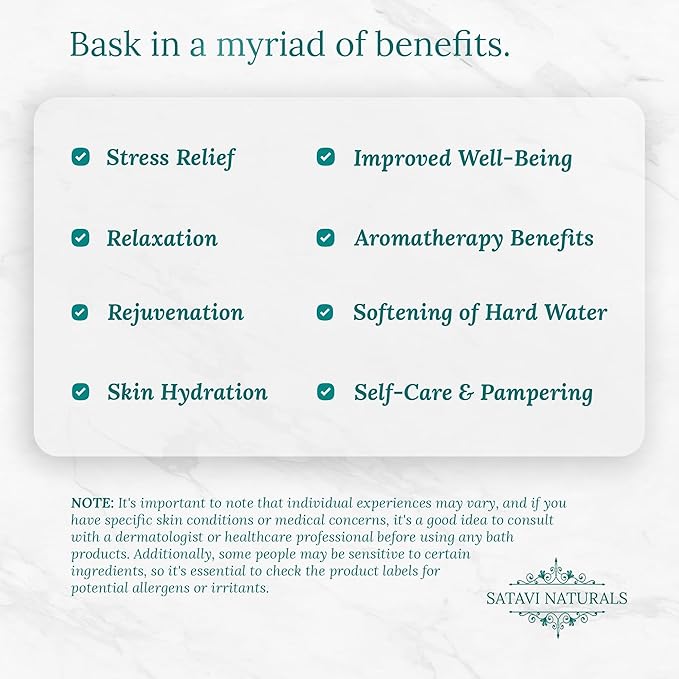 Bask in a myriad of benefits.

Stress Relief
Relaxation
Rejuvenation
Skin Hydration

Improved Well-Being
Aromatherapy Benefits
Softening of Hard Water
Self-Care & Pampering

NOTE: It's important to note that individual experiences may vary, and if you have specific skin conditions or medical concerns, it's a good idea to consult with a dermatologist or healthcare professional before using any bath products. Additionally, some people may be sensitive to certain ingredients, so it's essential to check the product labels for potential allergens or irritants.

SATAVI NATURALS